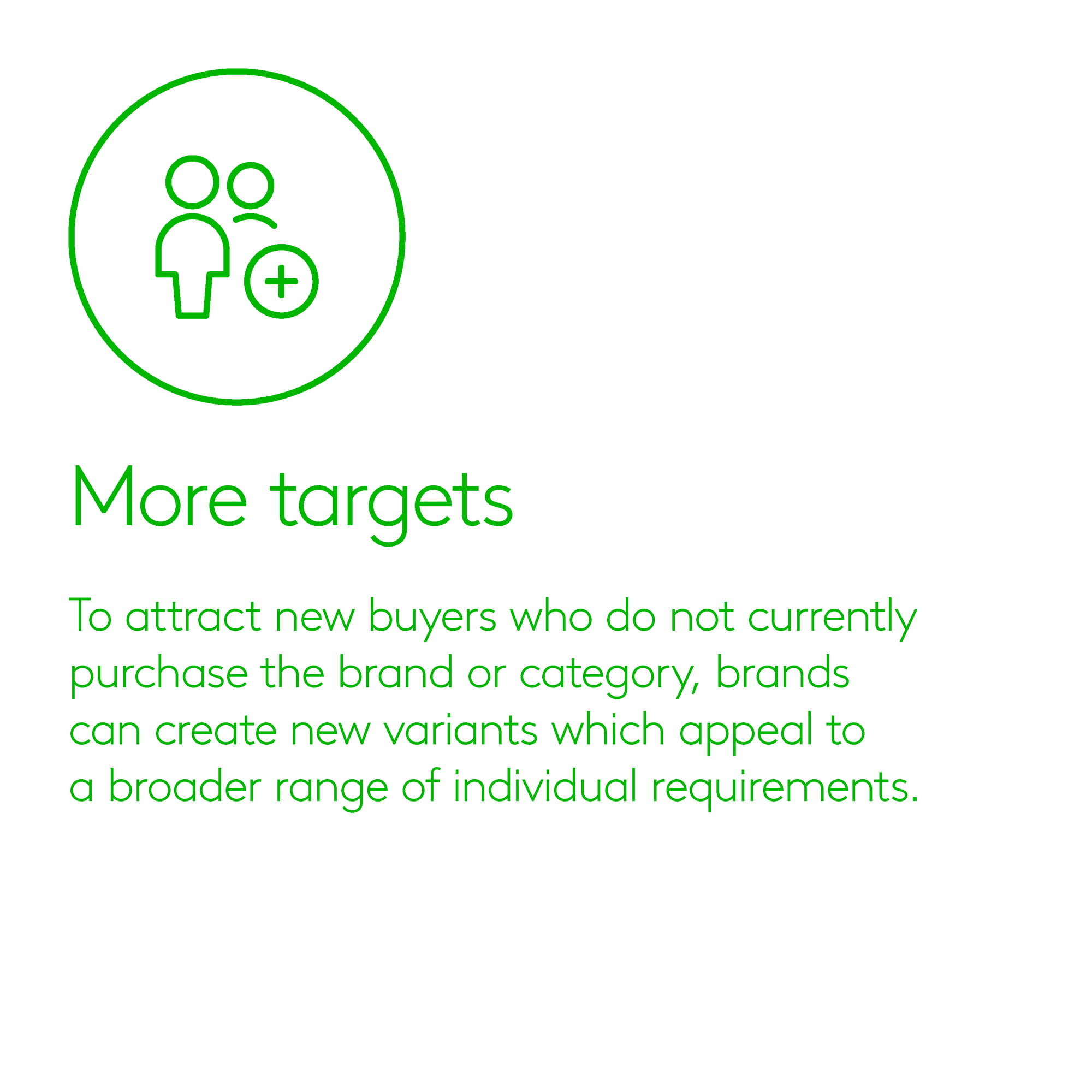 More targets

To attract new buyers who do not currently purchase the brand or category, brands can create new variants which appeal to a broader range of individual requirements.